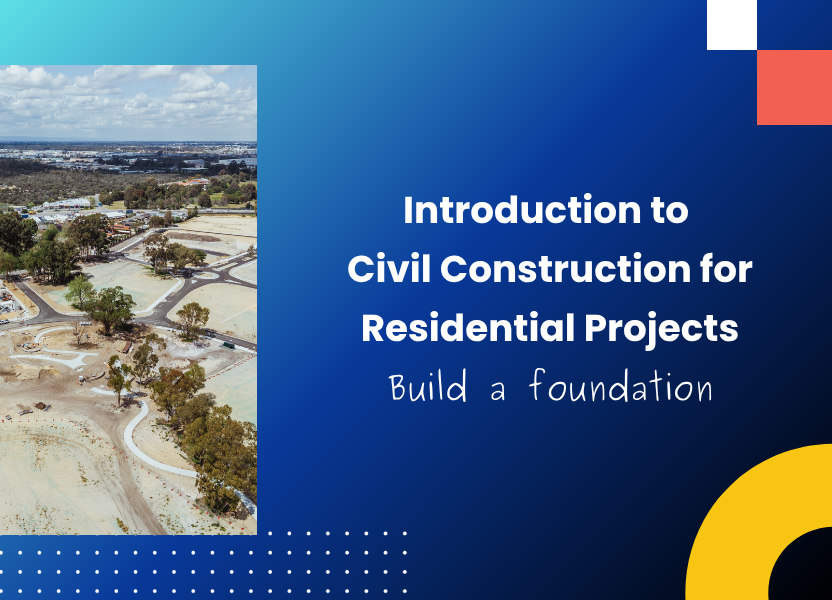 Introduction to Civil Construction for Residential Projects

Build a foundation